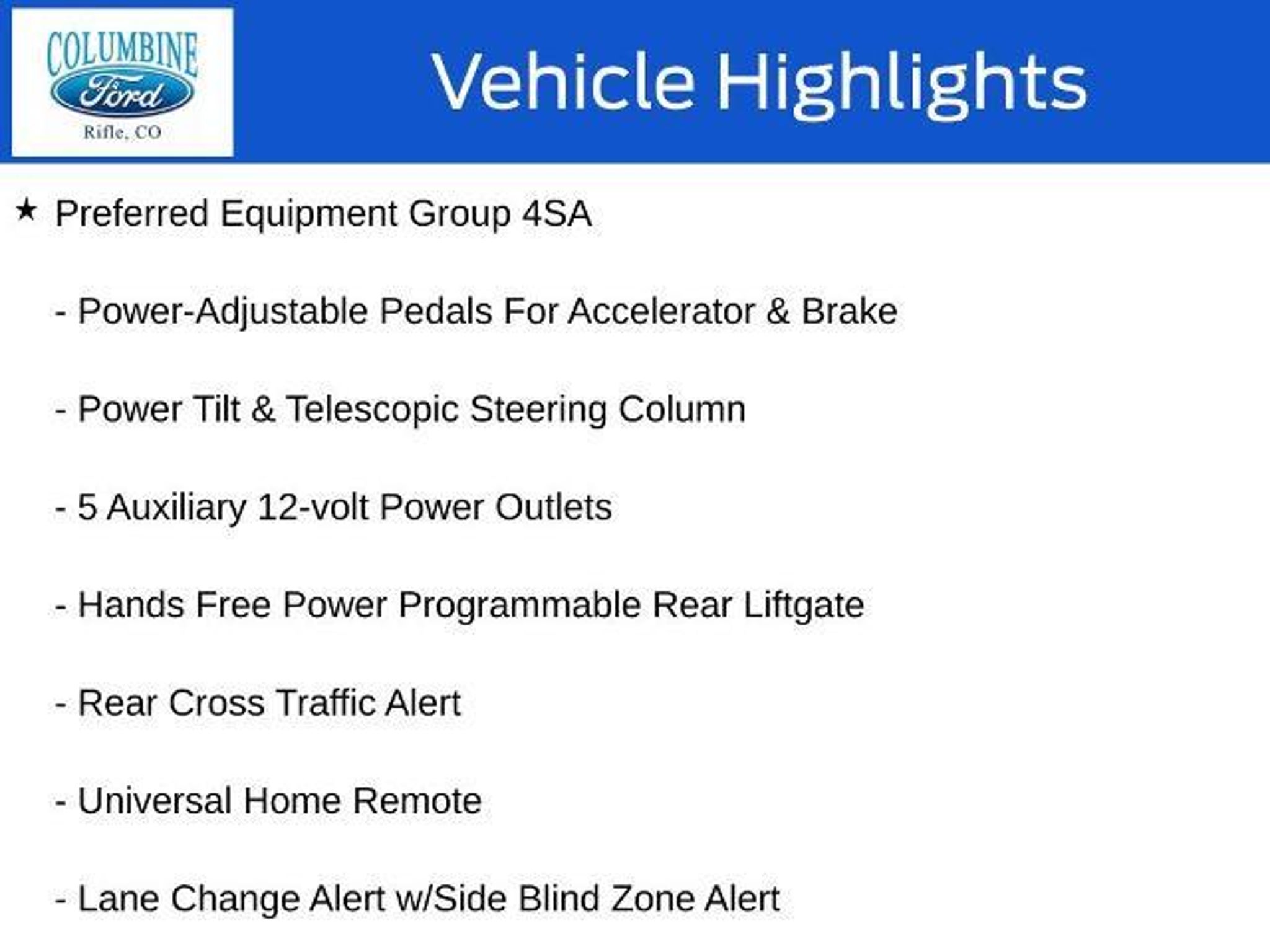 COLUMBINE
Ford
Rifle, CO

Vehicle Highlights

★ Preferred Equipment Group 4SA

- Power-Adjustable Pedals For Accelerator & Brake

- Power Tilt & Telescopic Steering Column

- 5 Auxiliary 12-volt Power Outlets

- Hands Free Power Programmable Rear Liftgate

- Rear Cross Traffic Alert

- Universal Home Remote

- Lane Change Alert w/Side Blind Zone Alert